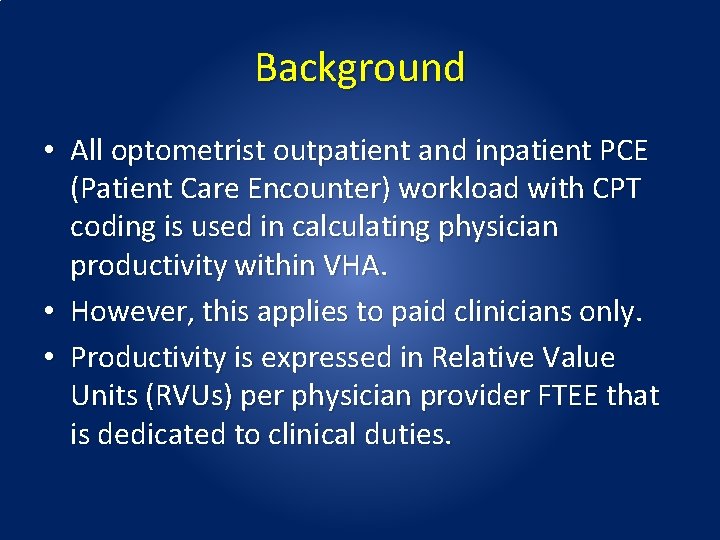 Background

• All optometrist outpatient and inpatient PCE (Patient Care Encounter) workload with CPT coding is used in calculating physician productivity within VHA.
• However, this applies to paid clinicians only.
• Productivity is expressed in Relative Value Units (RVUs) per physician provider FTEE that is dedicated to clinical duties.